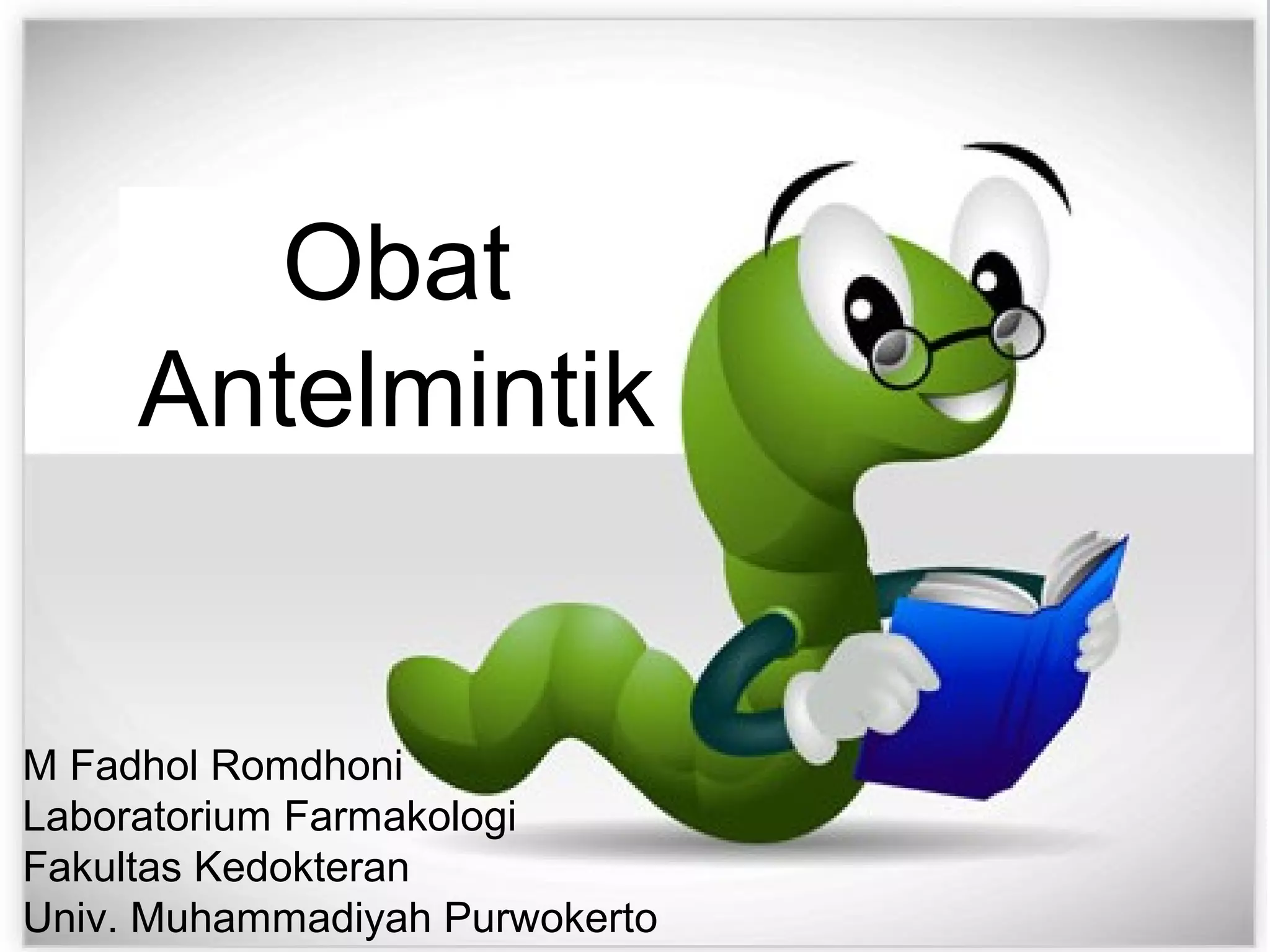 Obat Antelmintik

M Fadhol Romdhoni
Laboratorium Farmakologi
Fakultas Kedokteran
Univ. Muhammadiyah Purwokerto